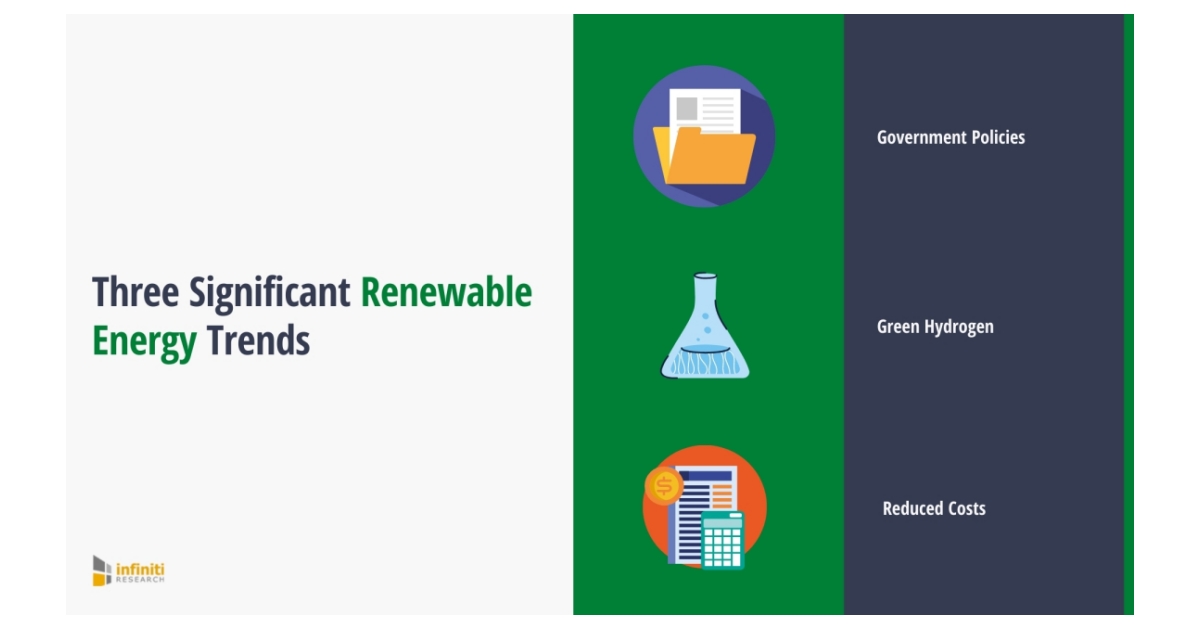 Three Significant Renewable Energy Trends

infiniti RESEARCH

Government Policies

Green Hydrogen

Reduced Costs